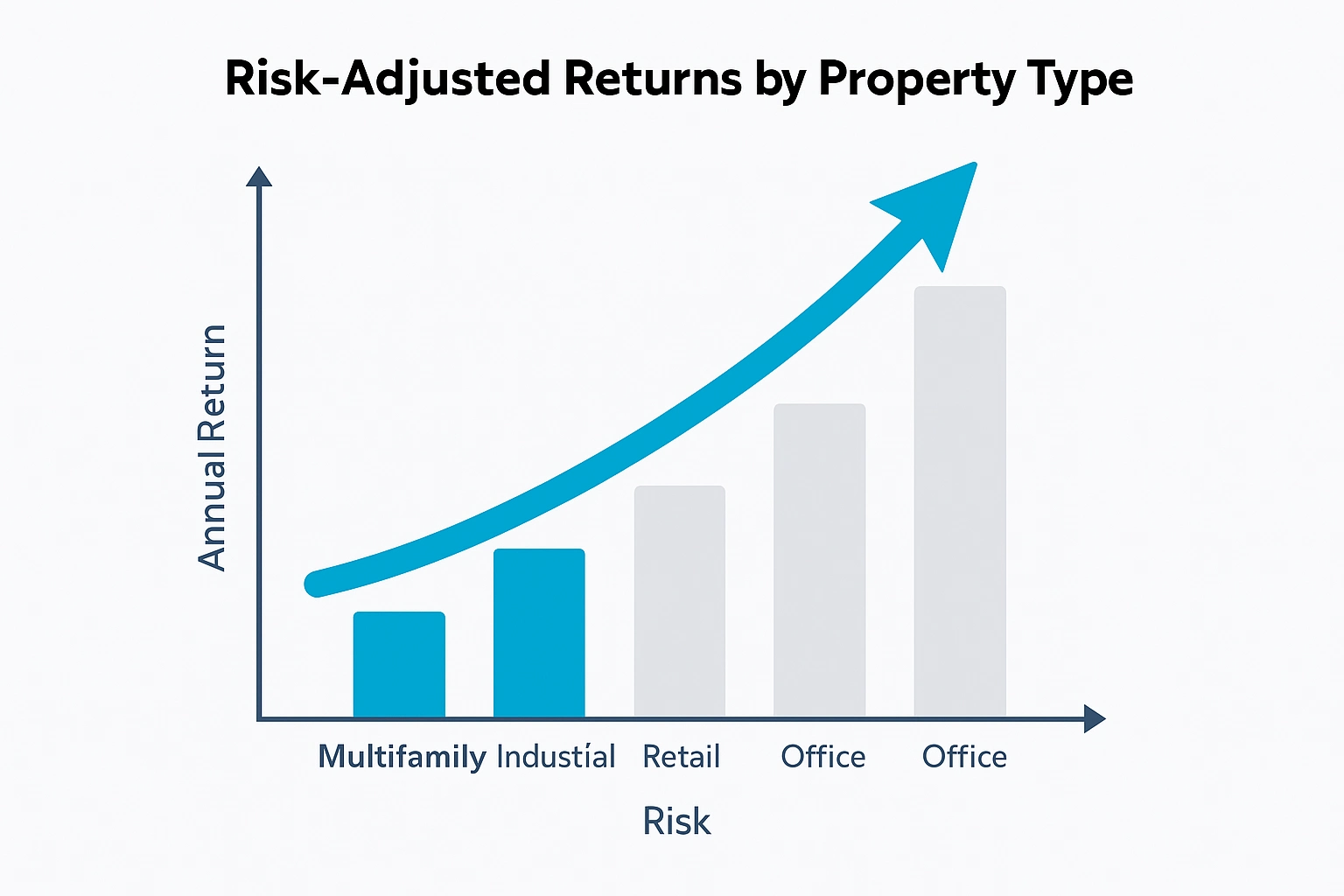 Risk-Adjusted Returns by Property Type

Annual Return

Multifamily Industíal Retail Office Office

Risk